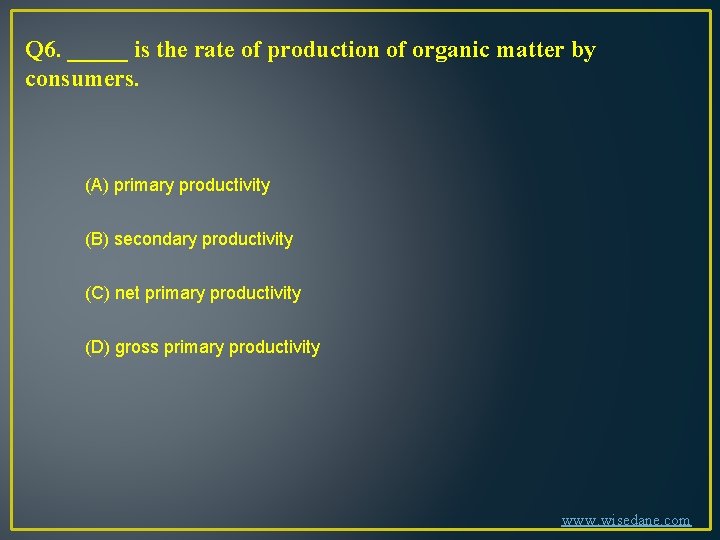 Q6. _____ is the rate of production of organic matter by consumers.

(A) primary productivity

(B) secondary productivity

(C) net primary productivity

(D) gross primary productivity

www.wisedane.com